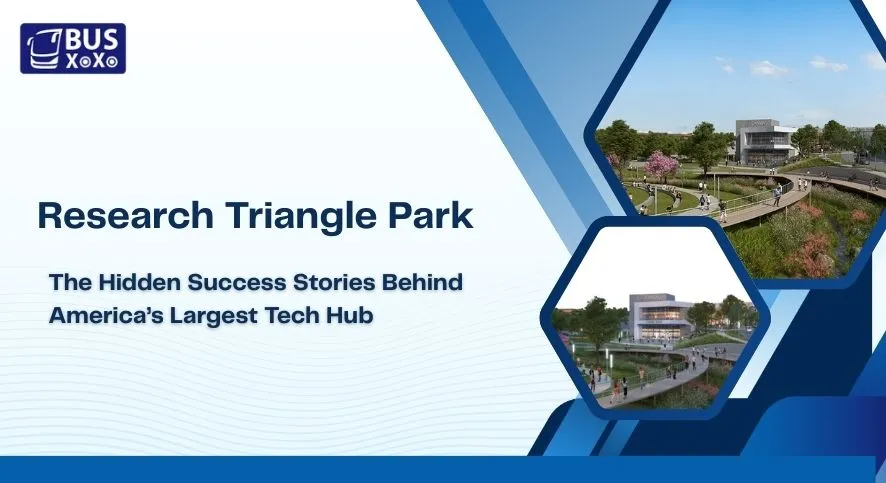 BUS XoXo

Research Triangle Park

The Hidden Success Stories Behind America's Largest Tech Hub